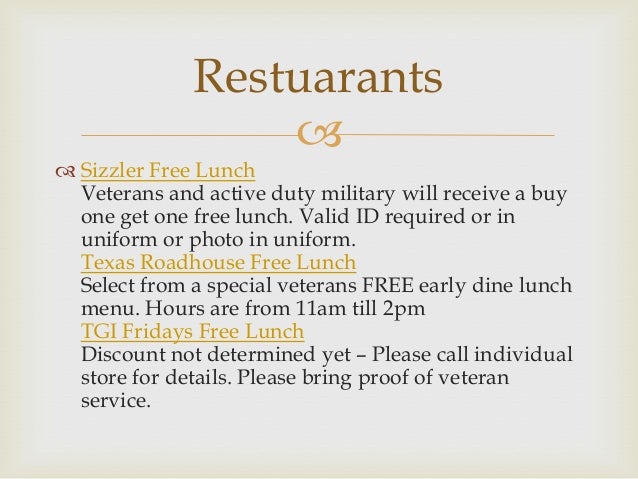 Restuarants

Sizzler Free Lunch
Veterans and active duty military will receive a buy one get one free lunch. Valid ID required or in uniform or photo in uniform.
Texas Roadhouse Free Lunch
Select from a special veterans FREE early dine lunch menu. Hours are from 11am till 2pm
TGI Fridays Free Lunch
Discount not determined yet – Please call individual store for details. Please bring proof of veteran service.